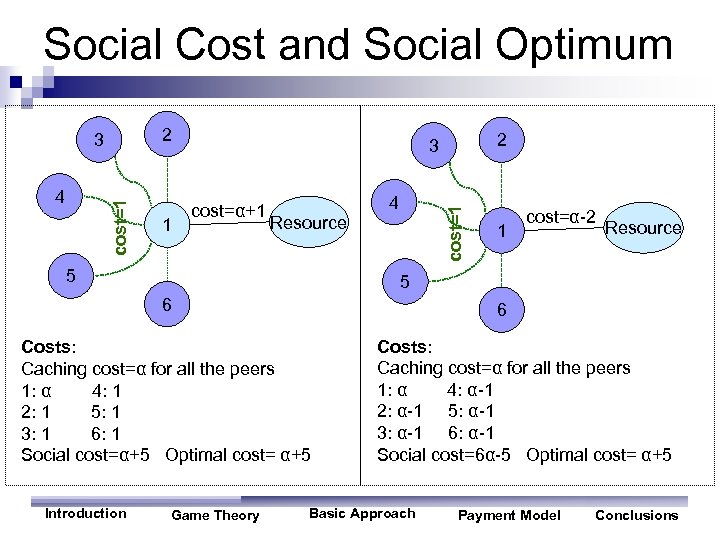 Social Cost and Social Optimum

3
2
4
cost=1
1
cost=α+1
Resource
5
6

Costs:
Caching cost=α for all the peers
1: α 4: 1
2: 1 5: 1
3: 1 6: 1
Social cost=α+5 Optimal cost= α+5

3
2
4
cost=1
1
cost=α-2
Resource
5
6

Costs:
Caching cost=α for all the peers
1: α 4: α-1
2: α-1 5: α-1
3: α-1 6: α-1
Social cost=6α-5 Optimal cost= α+5

Introduction Game Theory Basic Approach Payment Model Conclusions